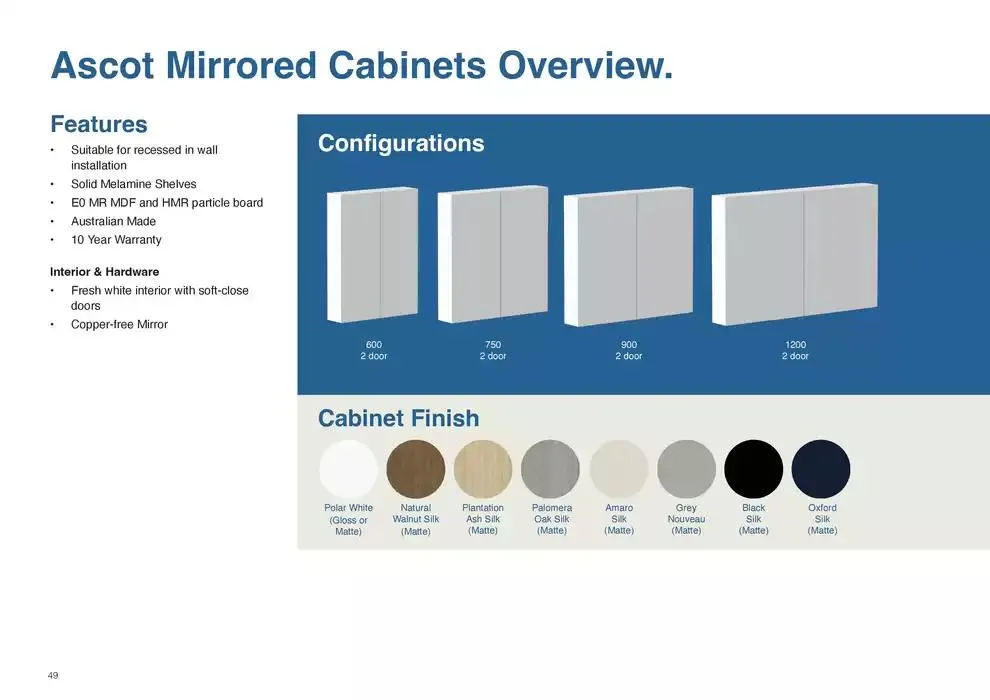 Ascot Mirrored Cabinets Overview.

Features
• Suitable for recessed in wall installation
• Solid Melamine Shelves
• E0 MR MDF and HMR particle board
• Australian Made
• 10 Year Warranty

Interior & Hardware
• Fresh white interior with soft-close doors
• Copper-free Mirror

Configurations

600
2 door

750
2 door

900
2 door

1200
2 door

Cabinet Finish

Polar White (Gloss or Matte)

Natural Walnut Silk (Matte)

Plantation Ash Silk (Matte)

Palomera Oak Silk (Matte)

Amaro Silk (Matte)

Grey Nouveau (Matte)

Black Silk (Matte)

Oxford Silk (Matte)

49